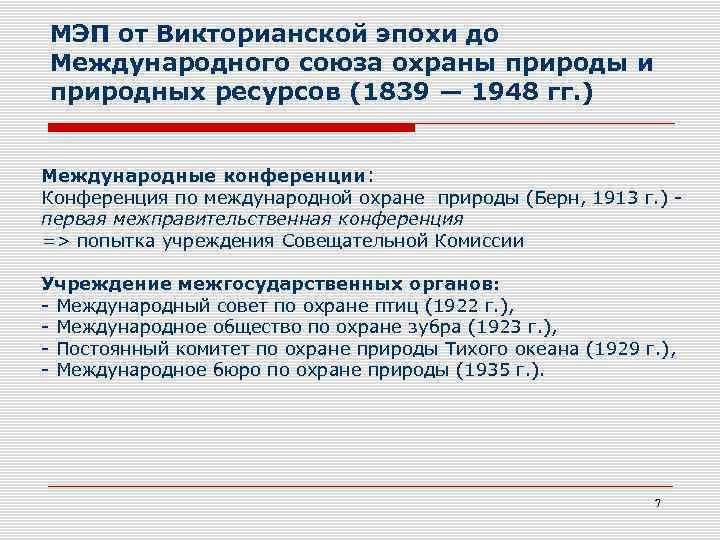 МЭП от Викторианской эпохи до Международного союза охраны природы и природных ресурсов (1839 — 1948 гг.)

Международные конференции:
Конференция по международной охране природы (Берн, 1913 г.) - первая межправительственная конференция
=> попытка учреждения Совещательной Комиссии

Учреждение межгосударственных органов:
- Международный совет по охране птиц (1922 г.),
- Международное общество по охране зубра (1923 г.),
- Постоянный комитет по охране природы Тихого океана (1929 г.),
- Международное бюро по охране природы (1935 г.).

7